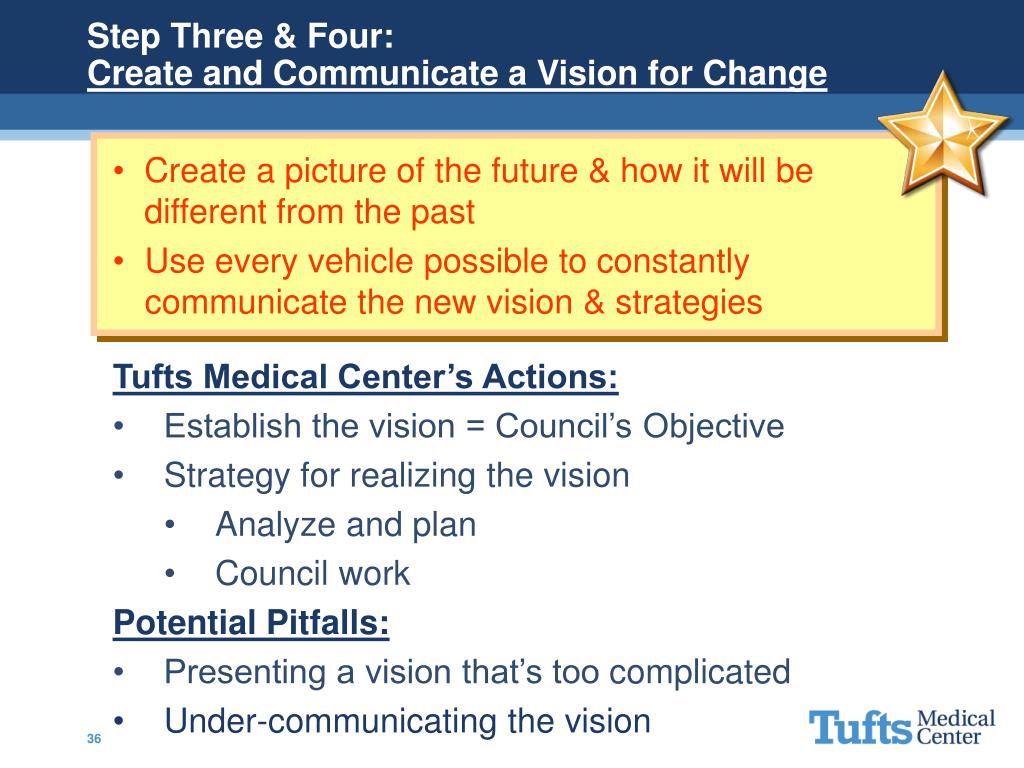 Step Three & Four:
Create and Communicate a Vision for Change

• Create a picture of the future & how it will be different from the past
• Use every vehicle possible to constantly communicate the new vision & strategies

Tufts Medical Center's Actions:
• Establish the vision = Council's Objective
• Strategy for realizing the vision
• Analyze and plan
• Council work

Potential Pitfalls:
• Presenting a vision that's too complicated
• Under-communicating the vision

36

Tufts Medical Center